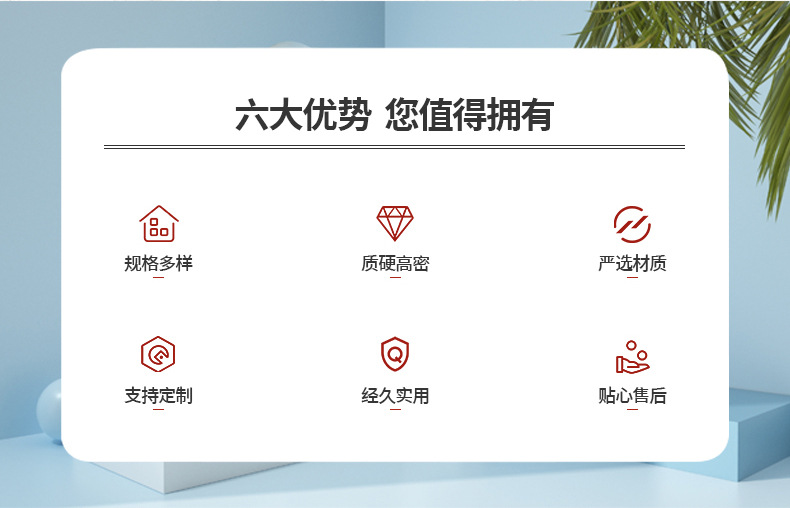 六大优势 您值得拥有

规格多样

质硬高密

严选材质

支持定制

经久实用

贴心售后